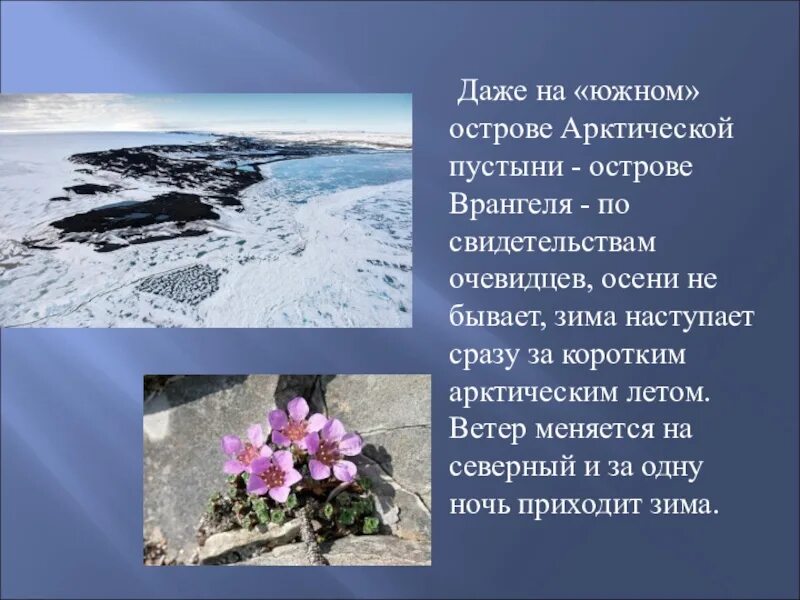 Даже на «южном» острове Арктической пустыни - острове Врангеля - по свидетельствам очевидцев, осени не бывает, зима наступает сразу за коротким арктическим летом. Ветер меняется на северный и за одну ночь приходит зима.